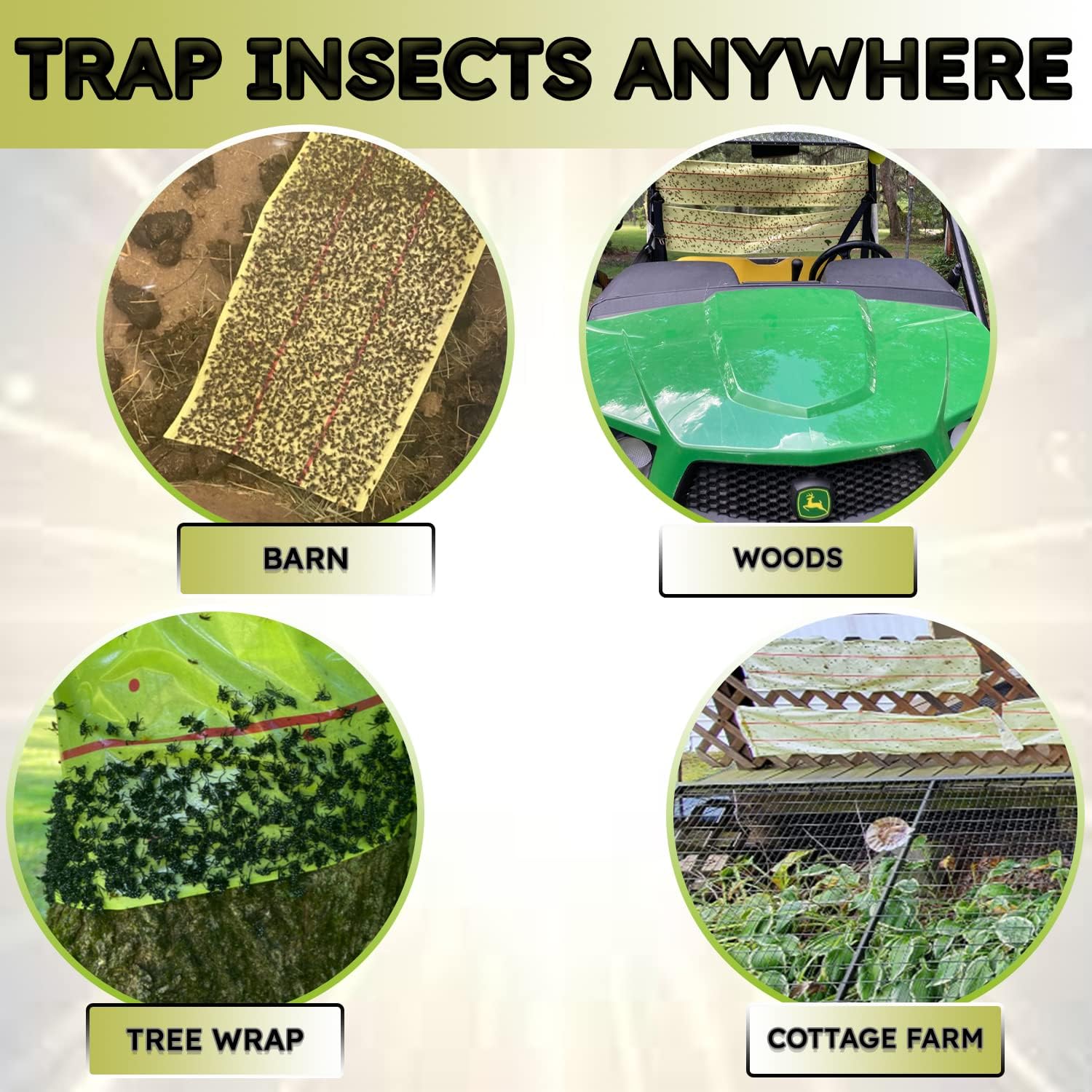 TRAP INSECTS ANYWHERE

BARN

WOODS

TREE WRAP

COTTAGE FARM